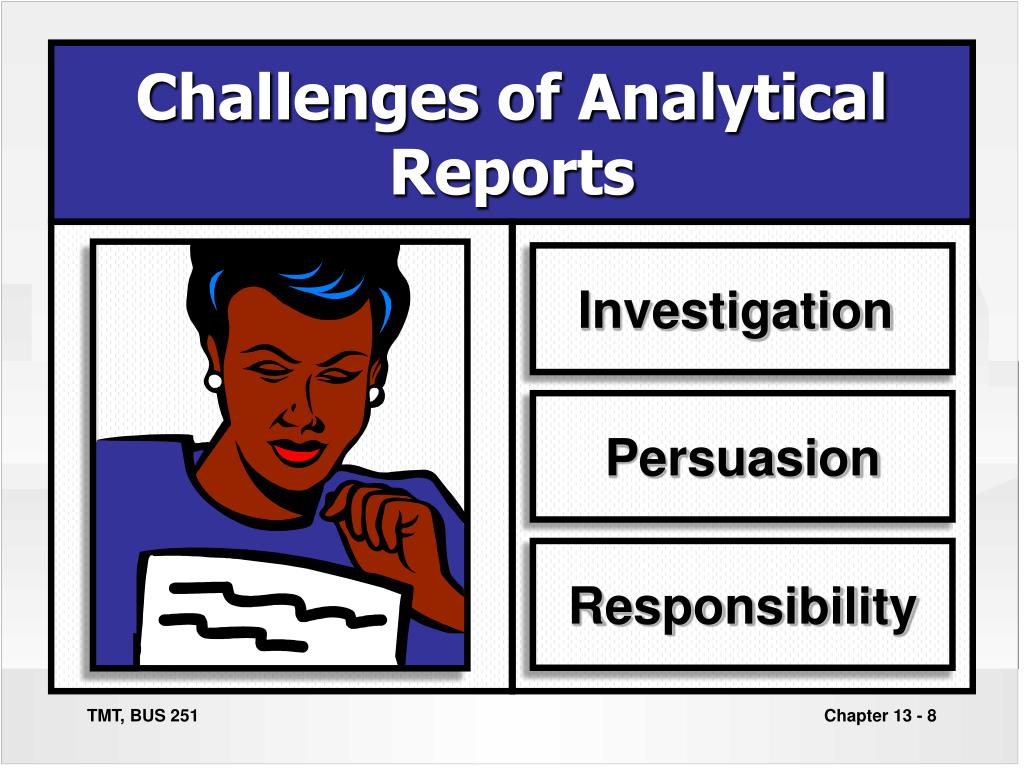 Challenges of Analytical Reports

Investigation

Persuasion

Responsibility

TMT, BUS 251

Chapter 13 - 8